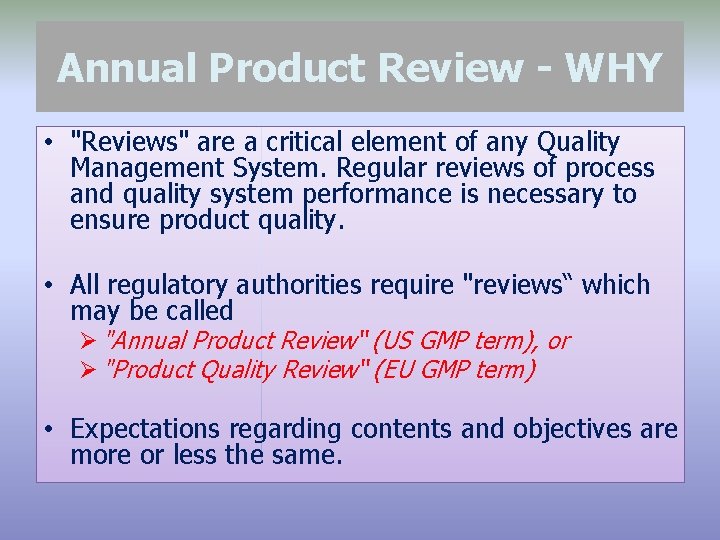 Annual Product Review - WHY

• "Reviews" are a critical element of any Quality Management System. Regular reviews of process and quality system performance is necessary to ensure product quality.

• All regulatory authorities require "reviews“ which may be called
➢ "Annual Product Review" (US GMP term), or
➢ "Product Quality Review" (EU GMP term)

• Expectations regarding contents and objectives are more or less the same.